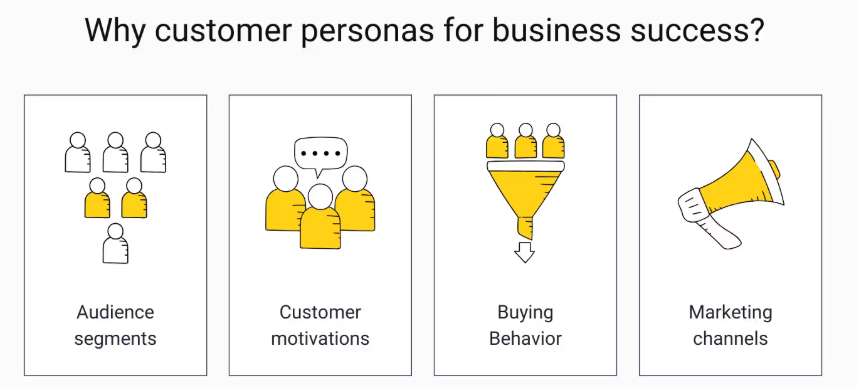 Why customer personas for business success?

Audience segments

Customer motivations

Buying Behavior

Marketing channels